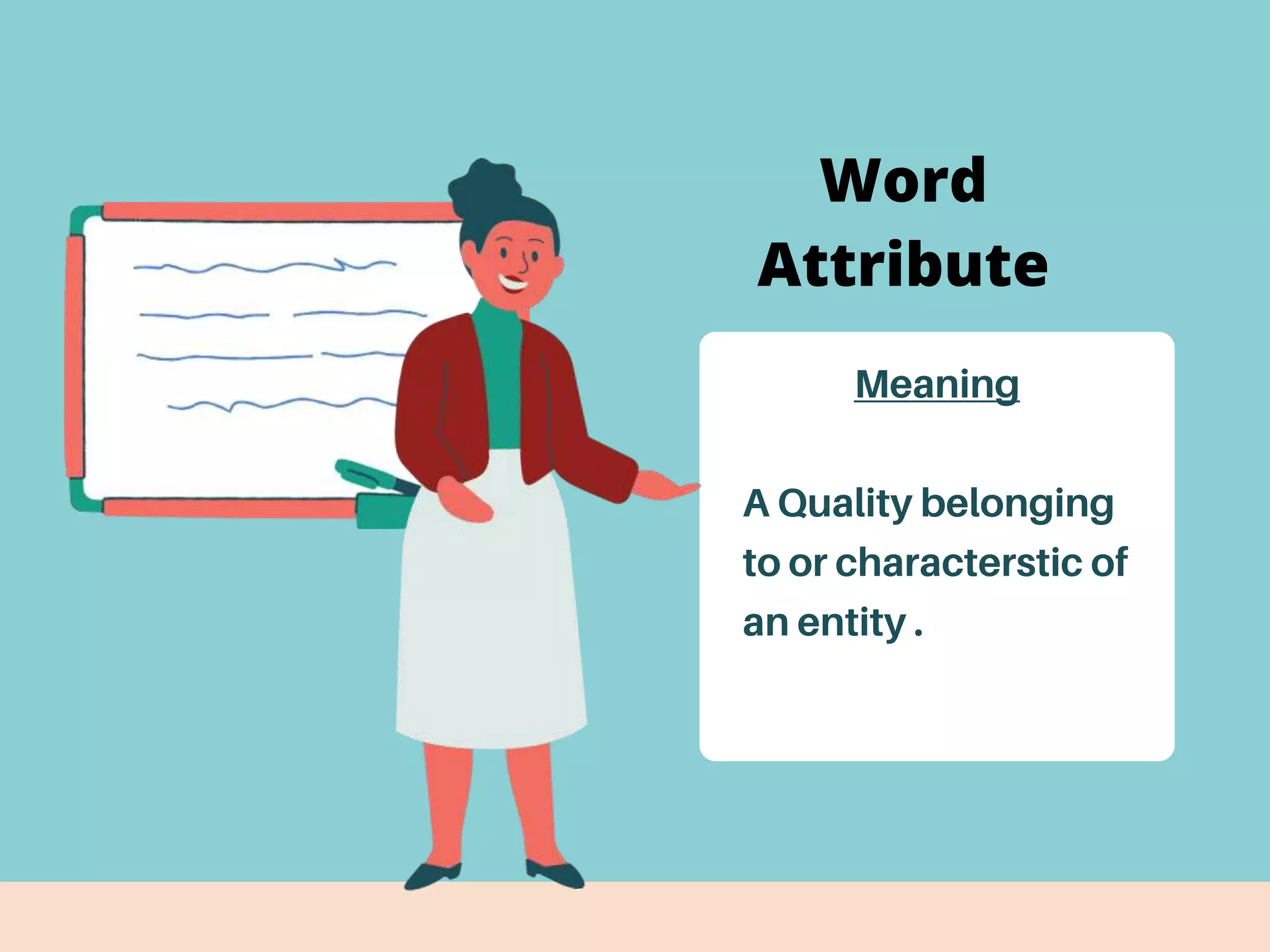 Word
Attribute

Meaning

A Quality belonging to or characterstic of an entity .